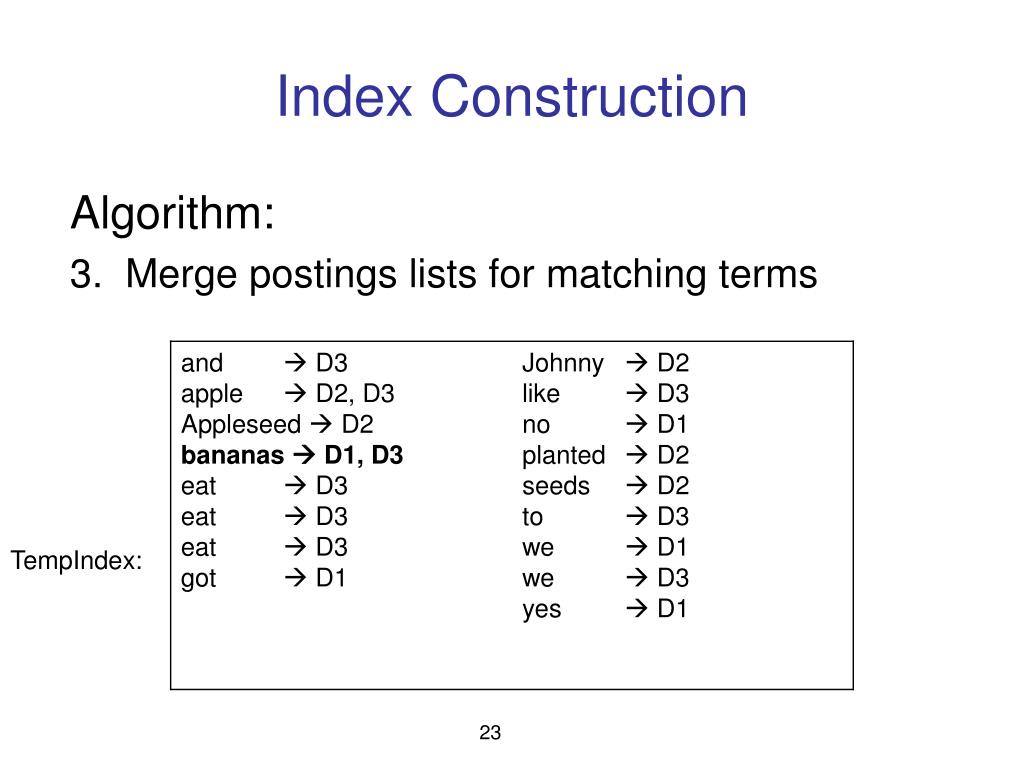 Index Construction

Algorithm:

3. Merge postings lists for matching terms

TempIndex:

and → D3
apple → D2, D3
Appleseed → D2
**bananas → D1, D3**
eat → D3
eat → D3
eat → D3
got → D1

Johnny → D2
like → D3
no → D1
planted → D2
seeds → D2
to → D3
we → D1
we → D3
yes → D1

23